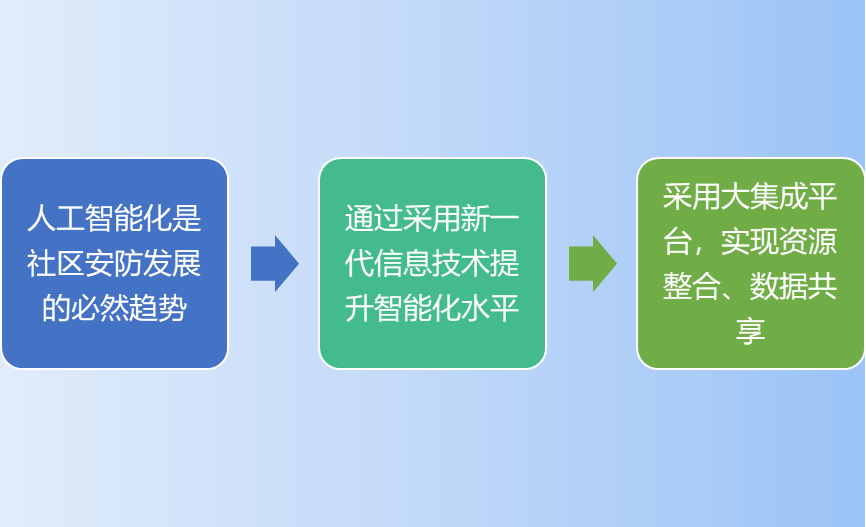 人工智能化是社区安防发展的必然趋势

通过采用新一代信息技术提升智能化水平

采用大集成平台，实现资源整合、数据共享